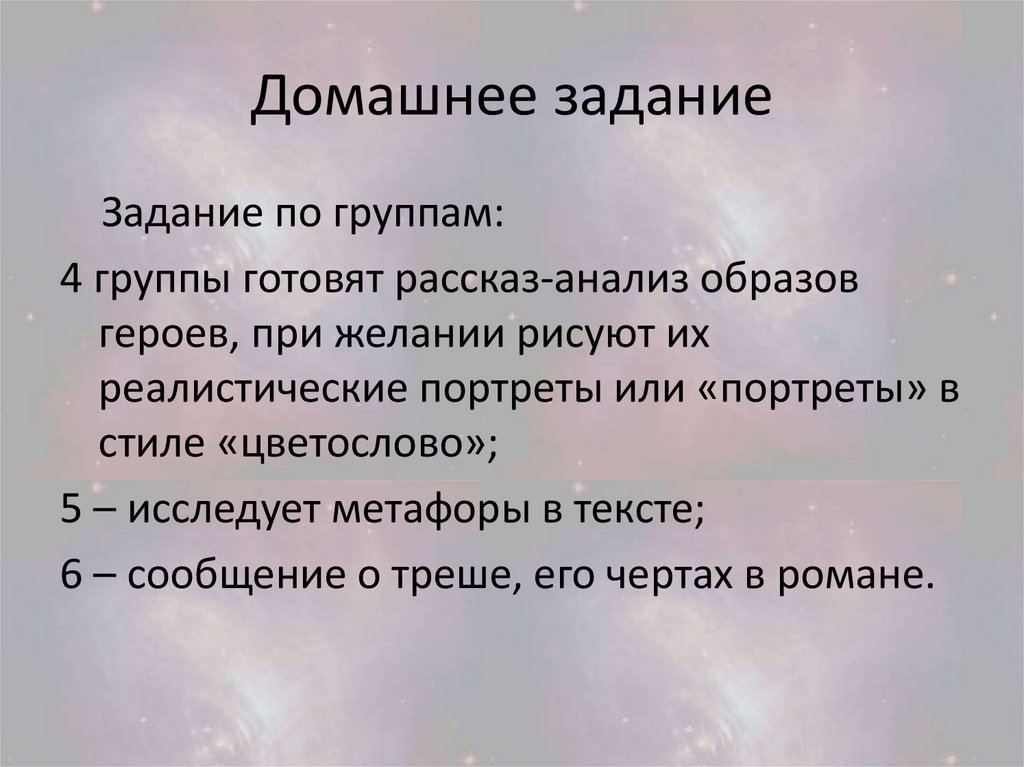 Домашнее задание

Задание по группам:

4 группы готовят рассказ-анализ образов героев, при желании рисуют их реалистические портреты или «портреты» в стиле «цветослово»;

5 – исследует метафоры в тексте;

6 – сообщение о треше, его чертах в романе.